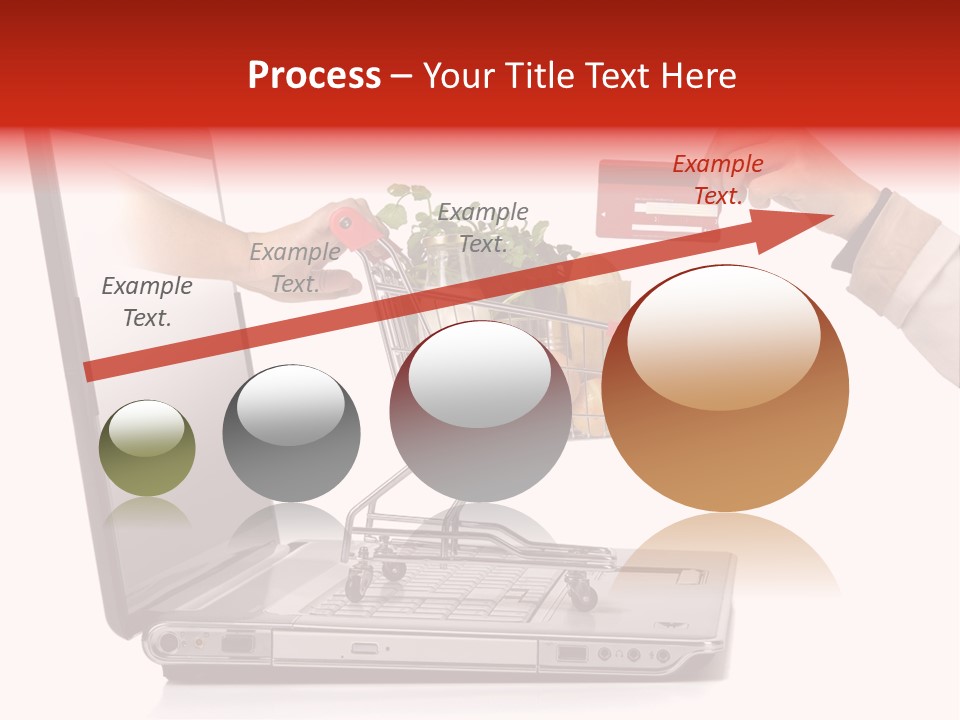 Process – Your Title Text Here

Example Text.

Example Text.

Example Text.

Example Text.